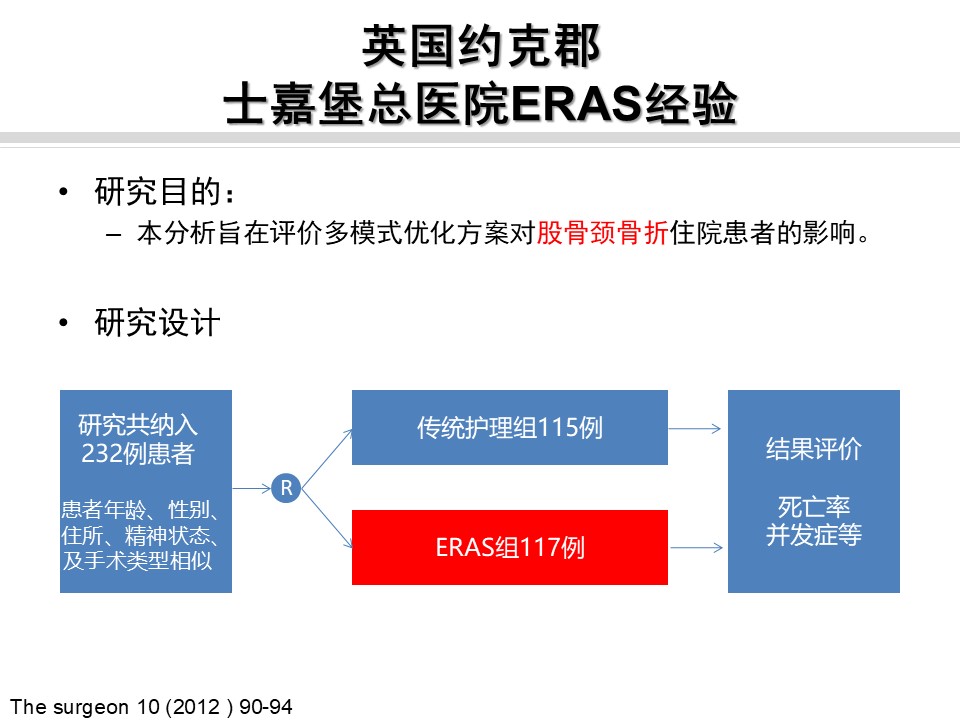 英国约克郡
士嘉堡总医院ERAS经验

• 研究目的：
– 本分析旨在评价多模式优化方案对股骨颈骨折住院患者的影响。

• 研究设计

研究共纳入232例患者

患者年龄、性别、住所、精神状态、及手术类型相似

R

传统护理组115例

ERAS组117例

结果评价

死亡率
并发症等

The surgeon 10 (2012 ) 90-94